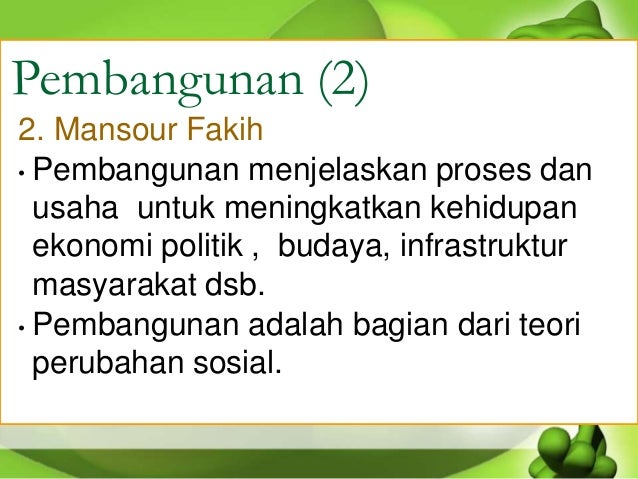 Pembangunan (2)

2. Mansour Fakih

• Pembangunan menjelaskan proses dan usaha untuk meningkatkan kehidupan ekonomi politik , budaya, infrastruktur masyarakat dsb.

• Pembangunan adalah bagian dari teori perubahan sosial.